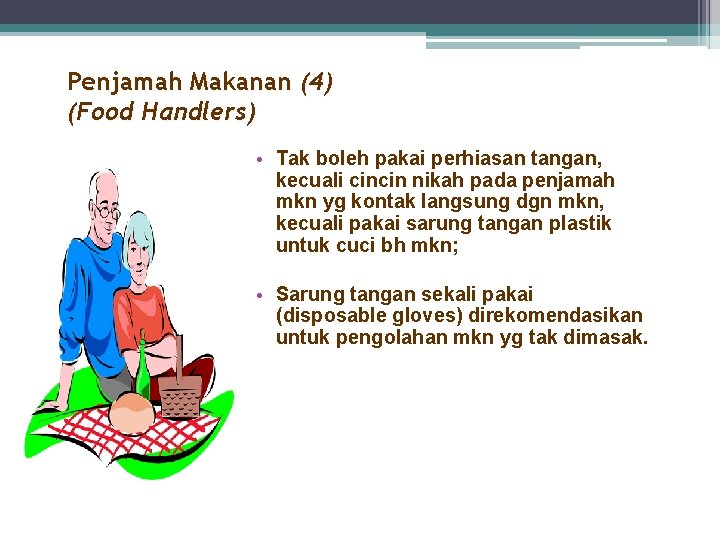 Penjamah Makanan (4)
(Food Handlers)

• Tak boleh pakai perhiasan tangan, kecuali cincin nikah pada penjamah mkn yg kontak langsung dgn mkn, kecuali pakai sarung tangan plastik untuk cuci bh mkn;

• Sarung tangan sekali pakai (disposable gloves) direkomendasikan untuk pengolahan mkn yg tak dimasak.